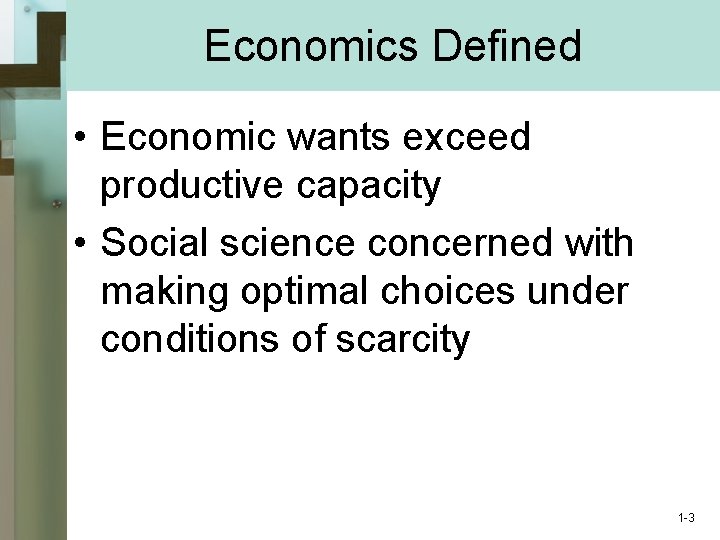 Economics Defined

• Economic wants exceed productive capacity

• Social science concerned with making optimal choices under conditions of scarcity

1-3